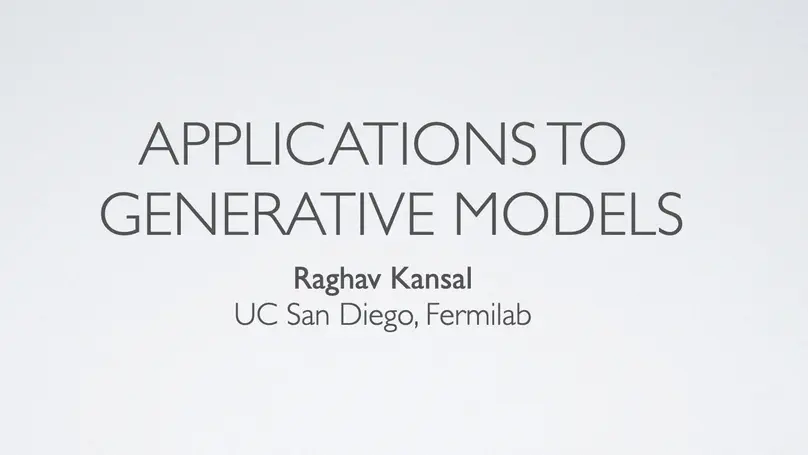 APPLICATIONS TO GENERATIVE MODELS

Raghav Kansal
UC San Diego, Fermilab